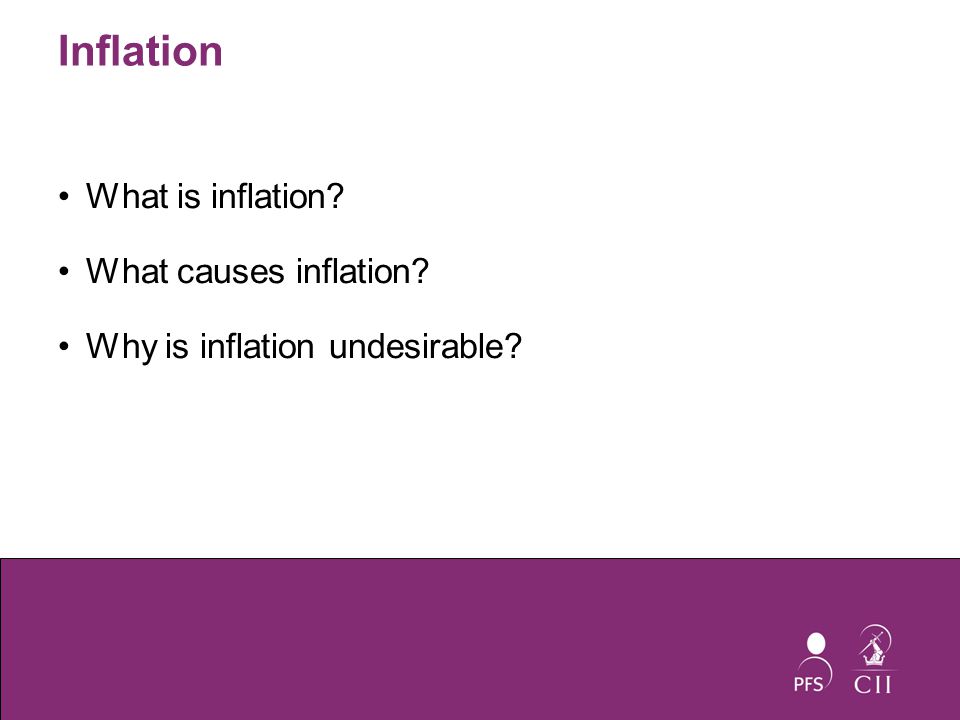 Inflation

• What is inflation?

• What causes inflation?

• Why is inflation undesirable?

PFS

CII